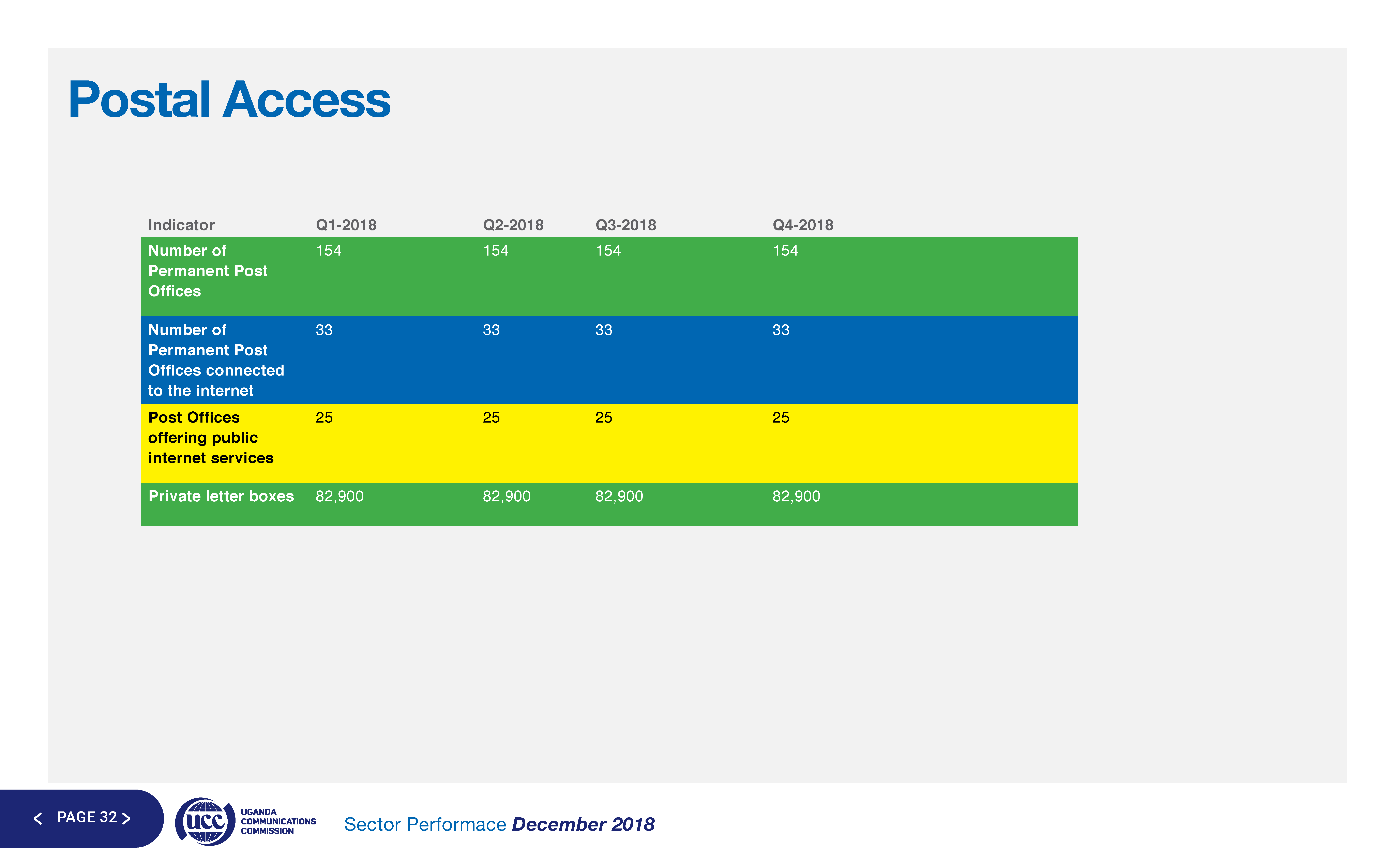 Postal Access

| Indicator | Q1-2018 | Q2-2018 | Q3-2018 | Q4-2018 |
|---|---|---|---|---|
| Number of Permanent Post Offices | 154 | 154 | 154 | 154 |
| Number of Permanent Post Offices connected to the internet | 33 | 33 | 33 | 33 |
| Post Offices offering public internet services | 25 | 25 | 25 | 25 |
| Private letter boxes | 82,900 | 82,900 | 82,900 | 82,900 |

< PAGE 32 >

ucc UGANDA COMMUNICATIONS COMMISSION

Sector Performace December 2018